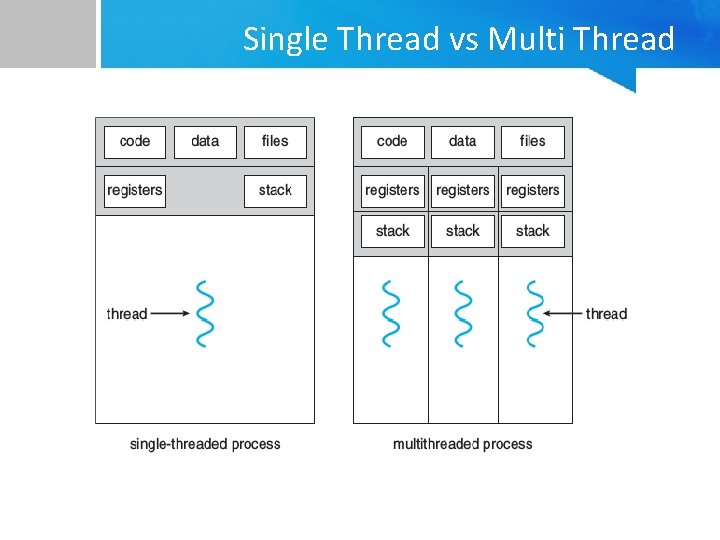 Single Thread vs Multi Thread

code
data
files
registers
stack
thread

single-threaded process

code
data
files
registers
registers
registers
stack
stack
stack
thread

multithreaded process